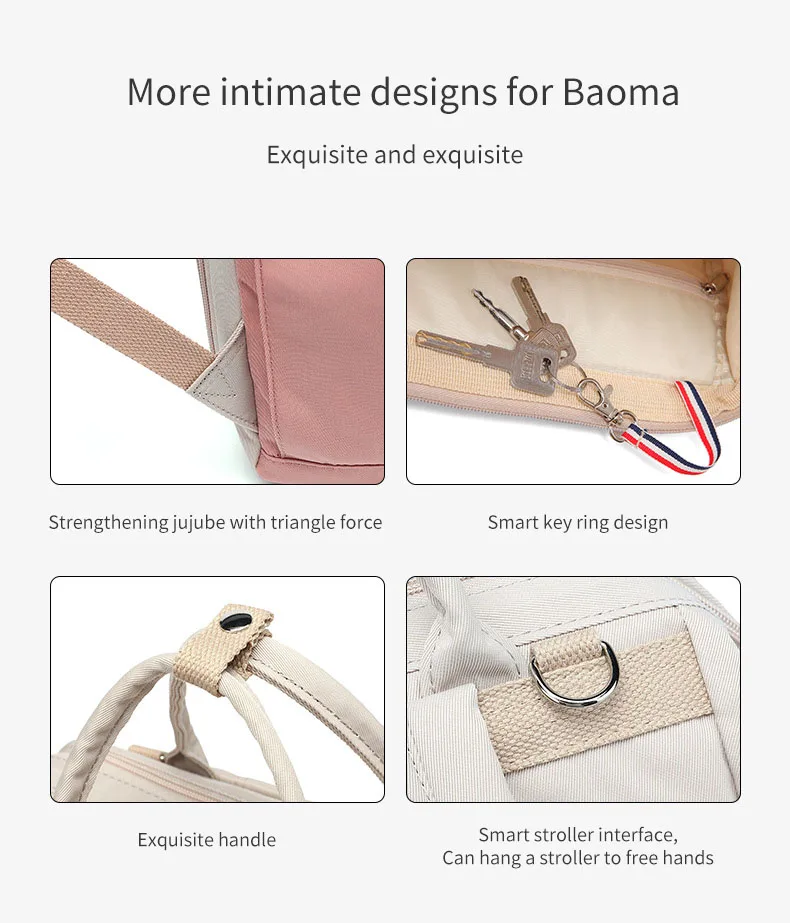 More intimate designs for Baoma

Exquisite and exquisite

Strengthening jujube with triangle force

Smart key ring design

Exquisite handle

Smart stroller interface,
Can hang a stroller to free hands